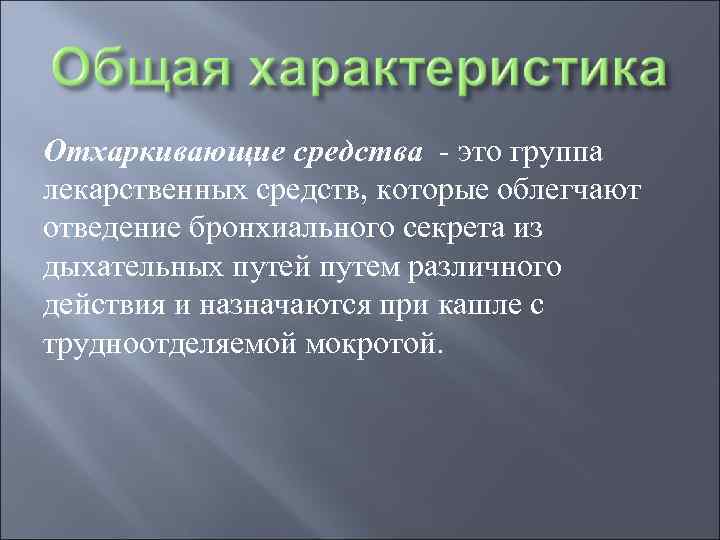 Общая характеристика

Отхаркивающие средства - это группа лекарственных средств, которые облегчают отведение бронхиального секрета из дыхательных путей путем различного действия и назначаются при кашле с трудноотделяемой мокротой.